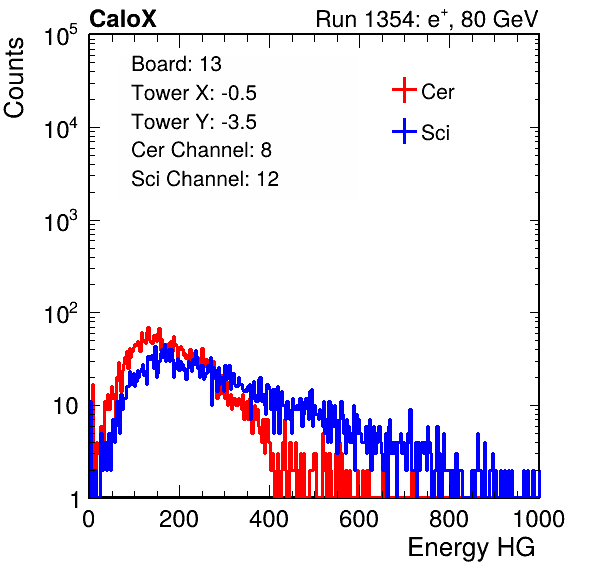 CaloX

Run 1354: $e^{+}$, 80 GeV

Counts

$10^5$

$10^4$

$10^3$

$10^2$

10

1

Board: 13
Tower X: -0.5
Tower Y: -3.5
Cer Channel: 8
Sci Channel: 12

Cer

Sci

0 200 400 600 800 1000

Energy HG